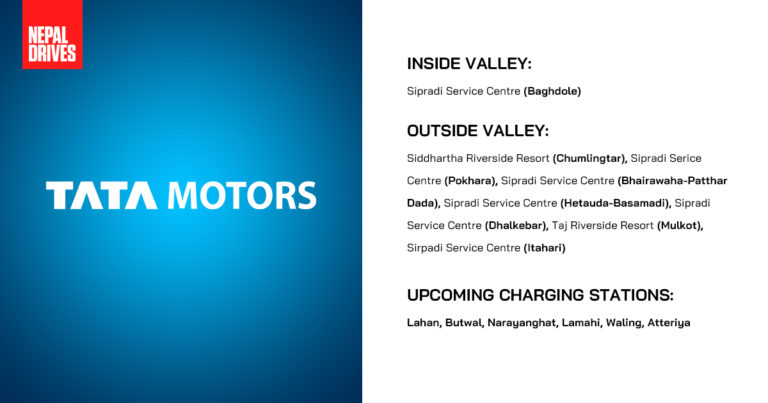 NEPAL DRIVES

TATA MOTORS

INSIDE VALLEY:

Sipradi Service Centre (Baghdole)

OUTSIDE VALLEY:

Siddhartha Riverside Resort (Chumlingtar), Sipradi Serice Centre (Pokhara), Sipradi Service Centre (Bhairawaha-Patthar Dada), Sipradi Service Centre (Hetauda-Basamadi), Sipradi Service Centre (Dhalkebar), Taj Riverside Resort (Mulkot), Sirpadi Service Centre (Itahari)

UPCOMING CHARGING STATIONS:

Lahan, Butwal, Narayanghat, Lamahi, Waling, Atteriya